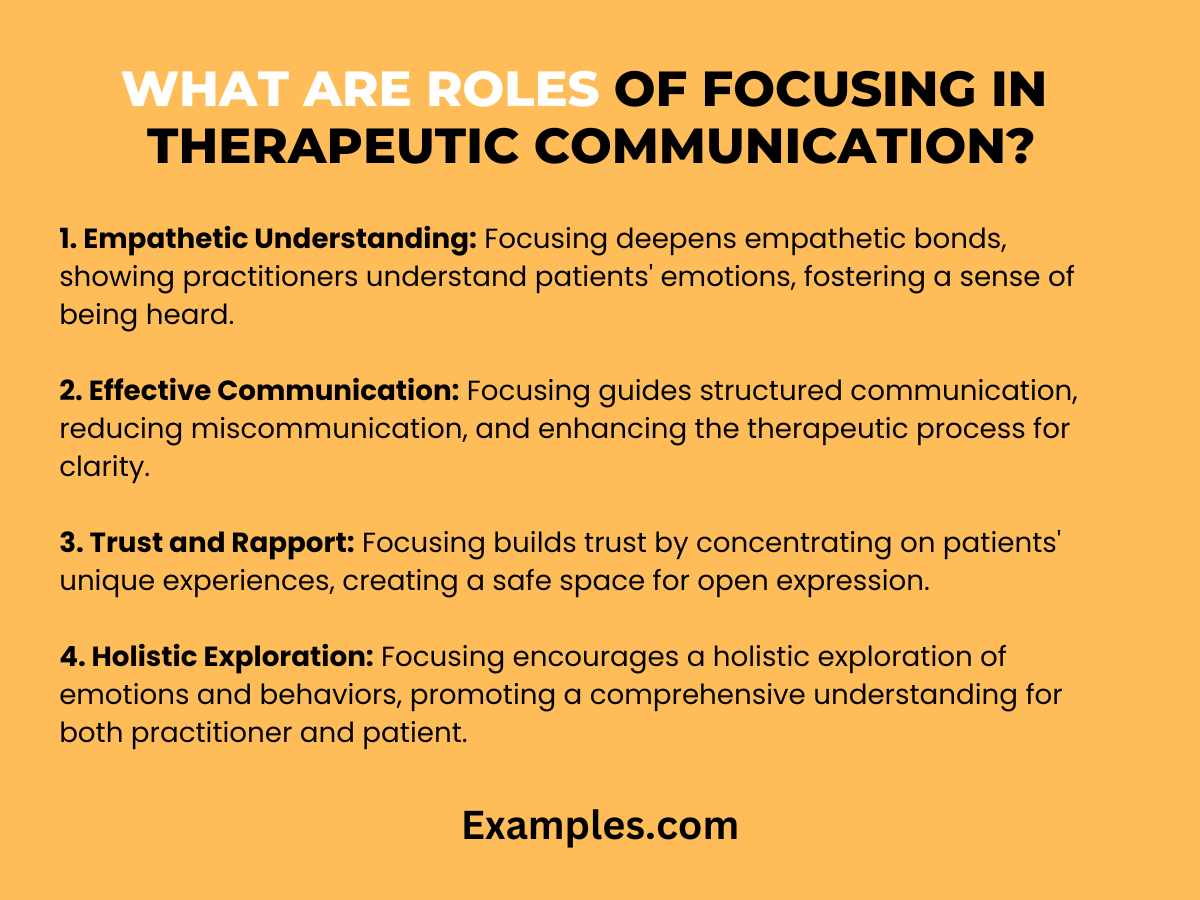 WHAT ARE ROLES OF FOCUSING IN THERAPEUTIC COMMUNICATION?

1. Empathetic Understanding: Focusing deepens empathetic bonds, showing practitioners understand patients' emotions, fostering a sense of being heard.

2. Effective Communication: Focusing guides structured communication, reducing miscommunication, and enhancing the therapeutic process for clarity.

3. Trust and Rapport: Focusing builds trust by concentrating on patients' unique experiences, creating a safe space for open expression.

4. Holistic Exploration: Focusing encourages a holistic exploration of emotions and behaviors, promoting a comprehensive understanding for both practitioner and patient.

Examples.com